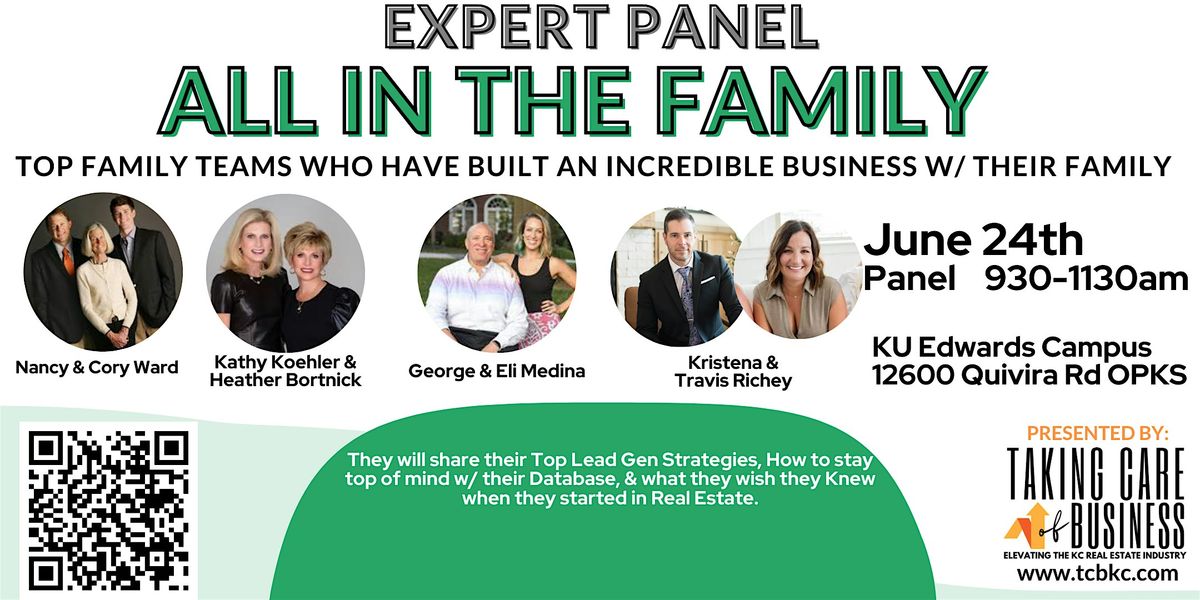 EXPERT PANEL
ALL IN THE FAMILY
TOP FAMILY TEAMS WHO HAVE BUILT AN INCREDIBLE BUSINESS W/ THEIR FAMILY

Nancy & Cory Ward

Kathy Koehler & Heather Bortnick

George & Eli Medina

Kristena & Travis Richey

June 24th
Panel 930-1130am

KU Edwards Campus
12600 Quivira Rd OPKS

They will share their Top Lead Gen Strategies, How to stay top of mind w/ their Database, & what they wish they Knew when they started in Real Estate.

PRESENTED BY:
TAKING CARE of BUSINESS
ELEVATING THE KC REAL ESTATE INDUSTRY
www.tcbkc.com